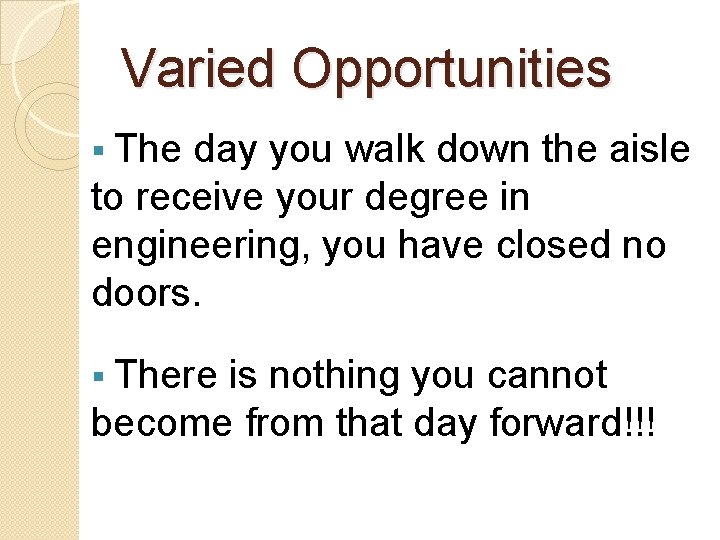 Varied Opportunities

▪ The day you walk down the aisle to receive your degree in engineering, you have closed no doors.

▪ There is nothing you cannot become from that day forward!!!